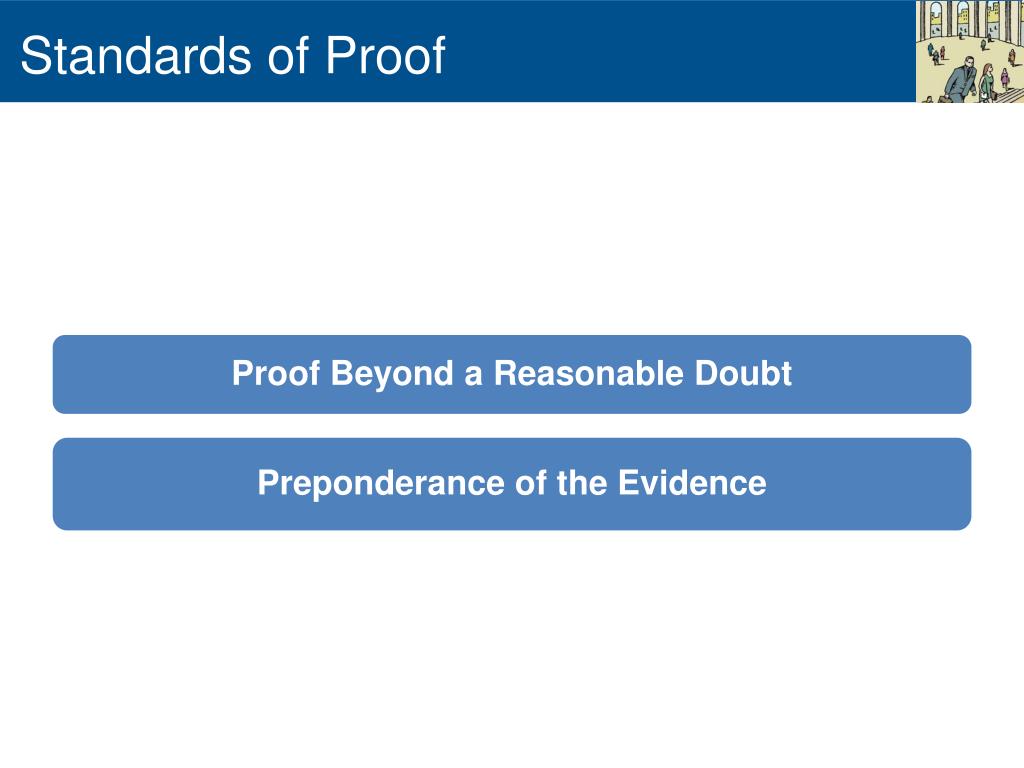 Standards of Proof

Proof Beyond a Reasonable Doubt

Preponderance of the Evidence